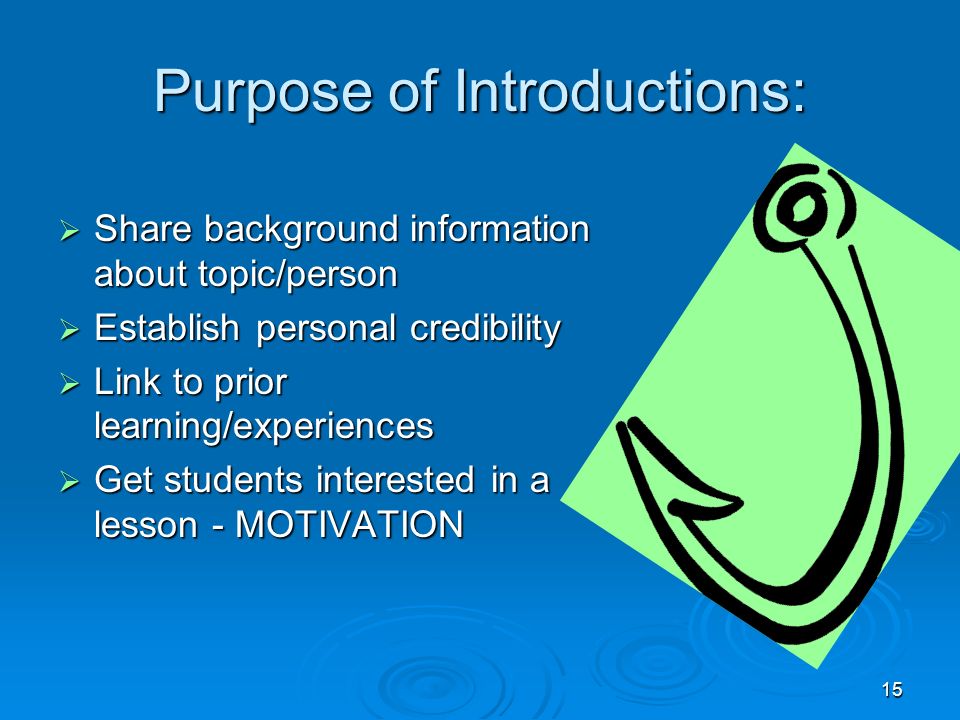 Purpose of Introductions:

➢ Share background information about topic/person
➢ Establish personal credibility
➢ Link to prior learning/experiences
➢ Get students interested in a lesson - MOTIVATION

15